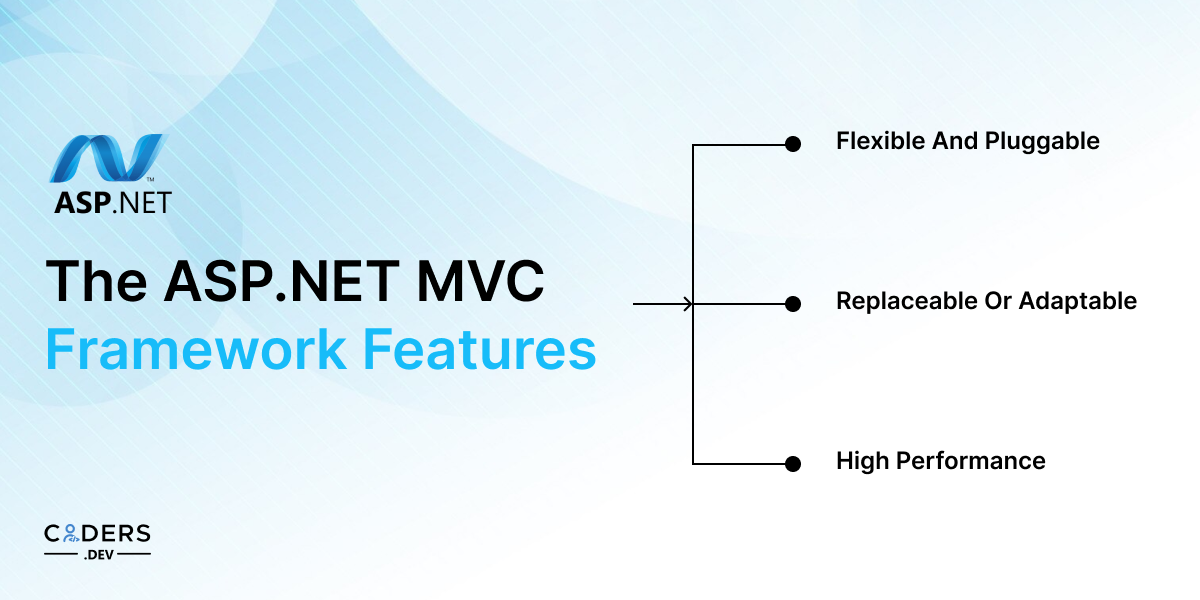 ASP.NET

The ASP.NET MVC Framework Features

Flexible And Pluggable

Replaceable Or Adaptable

High Performance

CODERS
.DEV